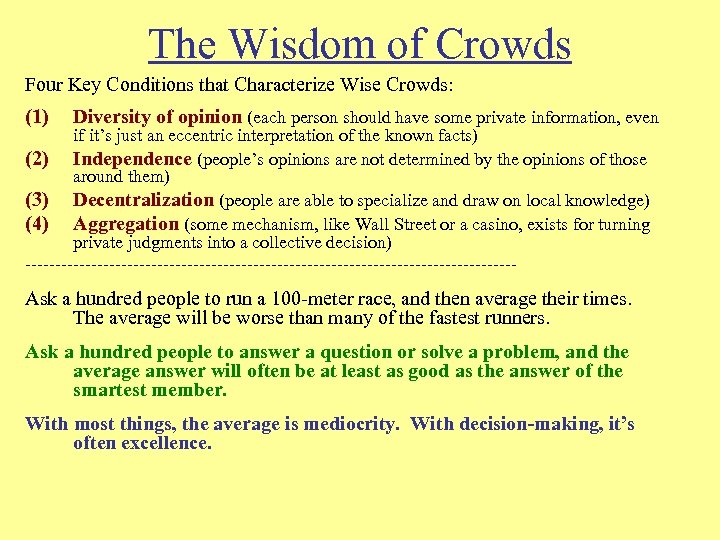 The Wisdom of Crowds

Four Key Conditions that Characterize Wise Crowds:

(1) Diversity of opinion (each person should have some private information, even if it's just an eccentric interpretation of the known facts)

(2) Independence (people's opinions are not determined by the opinions of those around them)

(3) Decentralization (people are able to specialize and draw on local knowledge)

(4) Aggregation (some mechanism, like Wall Street or a casino, exists for turning private judgments into a collective decision)

--------------------------------------------------------------------------------

Ask a hundred people to run a 100-meter race, and then average their times. The average will be worse than many of the fastest runners.

Ask a hundred people to answer a question or solve a problem, and the average answer will often be at least as good as the answer of the smartest member.

With most things, the average is mediocrity. With decision-making, it's often excellence.